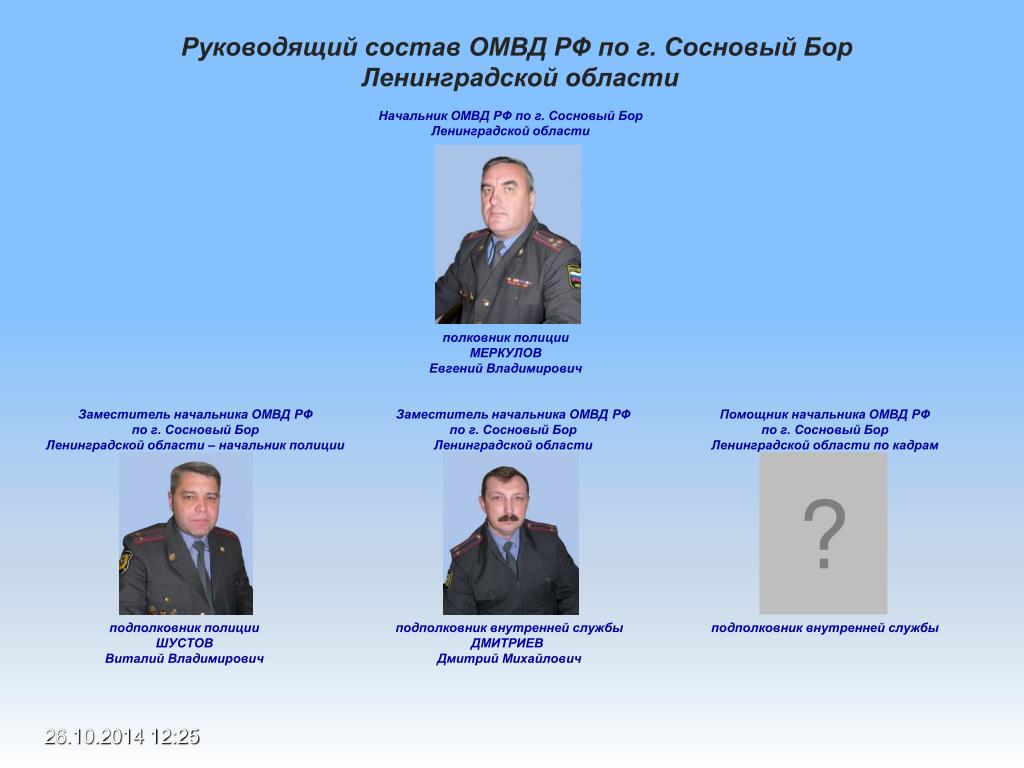 Руководящий состав ОМВД РФ по г. Сосновый Бор Ленинградской области

Начальник ОМВД РФ по г. Сосновый Бор Ленинградской области

полковник полиции
МЕРКУЛОВ
Евгений Владимирович

Заместитель начальника ОМВД РФ по г. Сосновый Бор Ленинградской области – начальник полиции

подполковник полиции
ШУСТОВ
Виталий Владимирович

Заместитель начальника ОМВД РФ по г. Сосновый Бор Ленинградской области

подполковник внутренней службы
ДМИТРИЕВ
Дмитрий Михайлович

Помощник начальника ОМВД РФ по г. Сосновый Бор Ленинградской области по кадрам

?

подполковник внутренней службы

26.10.2014 12:25